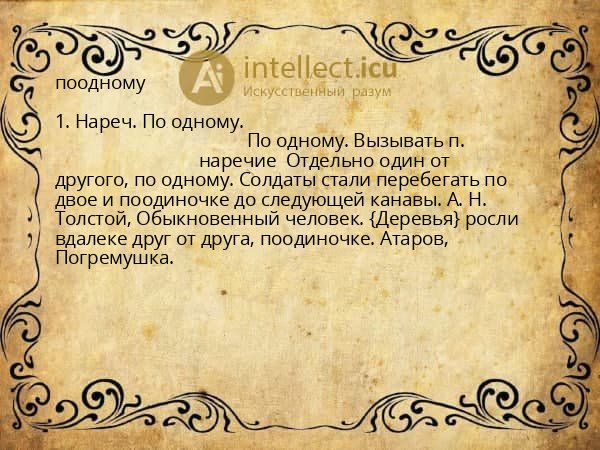 Ai intellect.icu
Искусственный разум

поодному

1. Нареч. По одному.
По одному. Вызывать п.
наречие Отдельно один от другого, по одному. Солдаты стали перебегать по двое и поодиночке до следующей канавы. А. Н. Толстой, Обыкновенный человек. {Деревья} росли вдалеке друг от друга, поодиночке. Атаров, Погремушка.